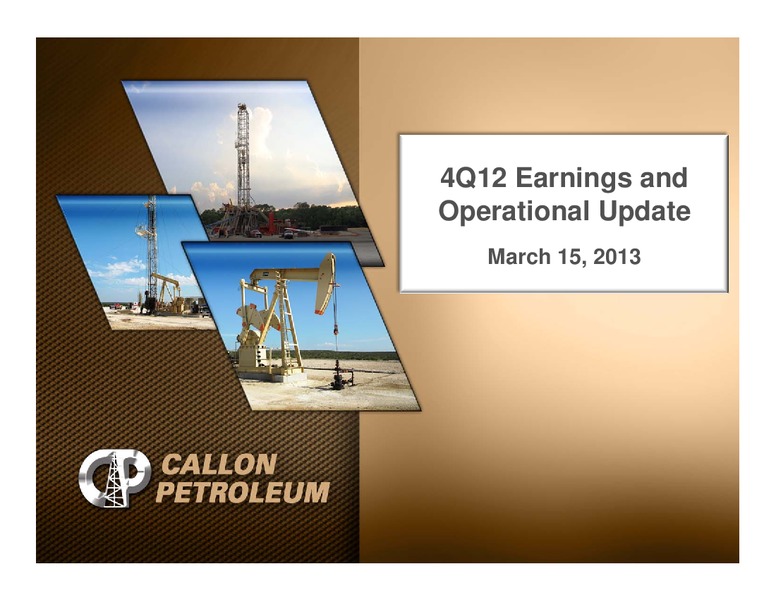 4Q12 Earnings and Operational Update

March 15, 2013

CALLON PETROLEUM